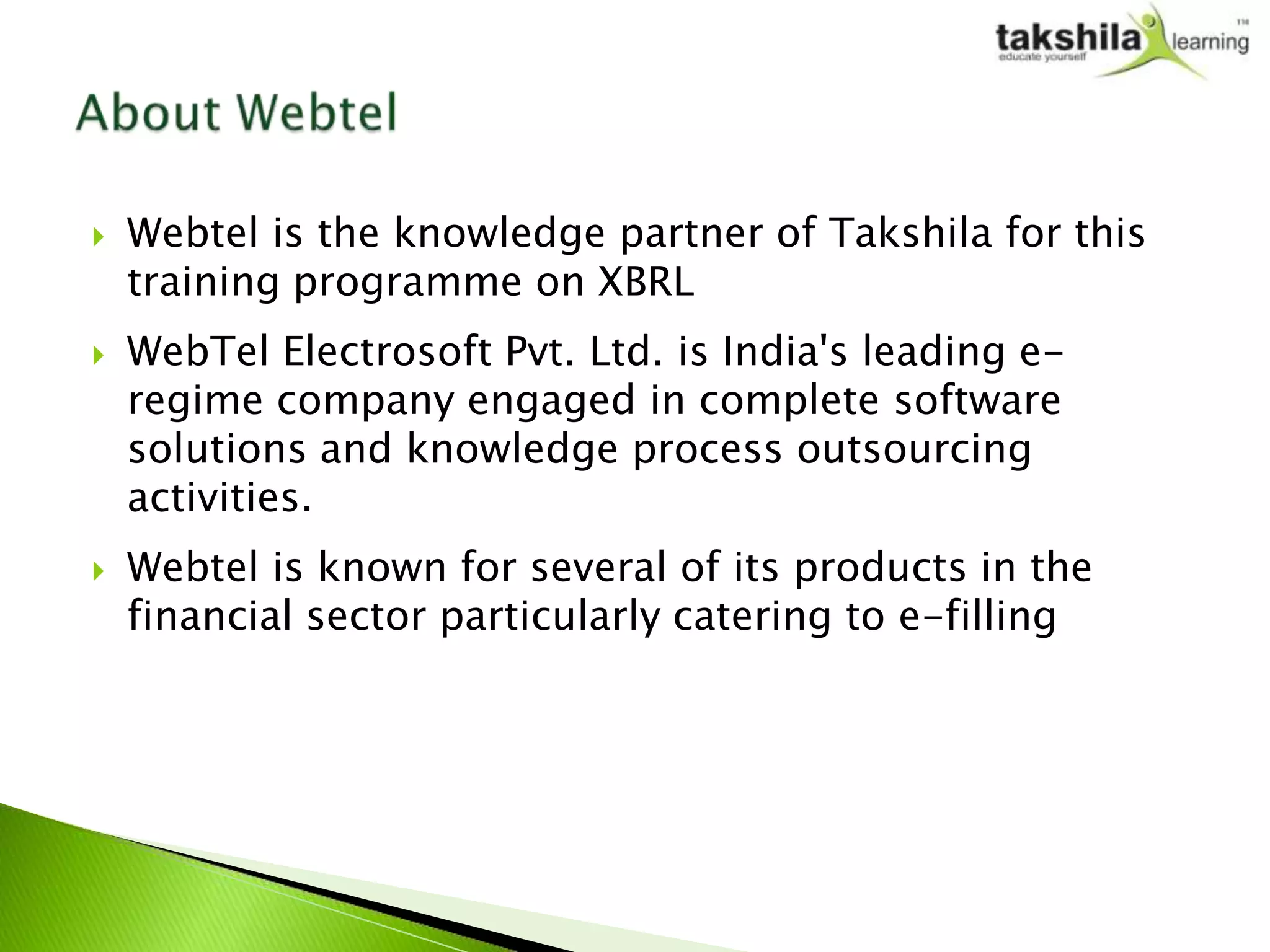 takshila learning TM
educate yourself

About Webtel

Webtel is the knowledge partner of Takshila for this training programme on XBRL

WebTel Electrosoft Pvt. Ltd. is India's leading e-regime company engaged in complete software solutions and knowledge process outsourcing activities.

Webtel is known for several of its products in the financial sector particularly catering to e-filling